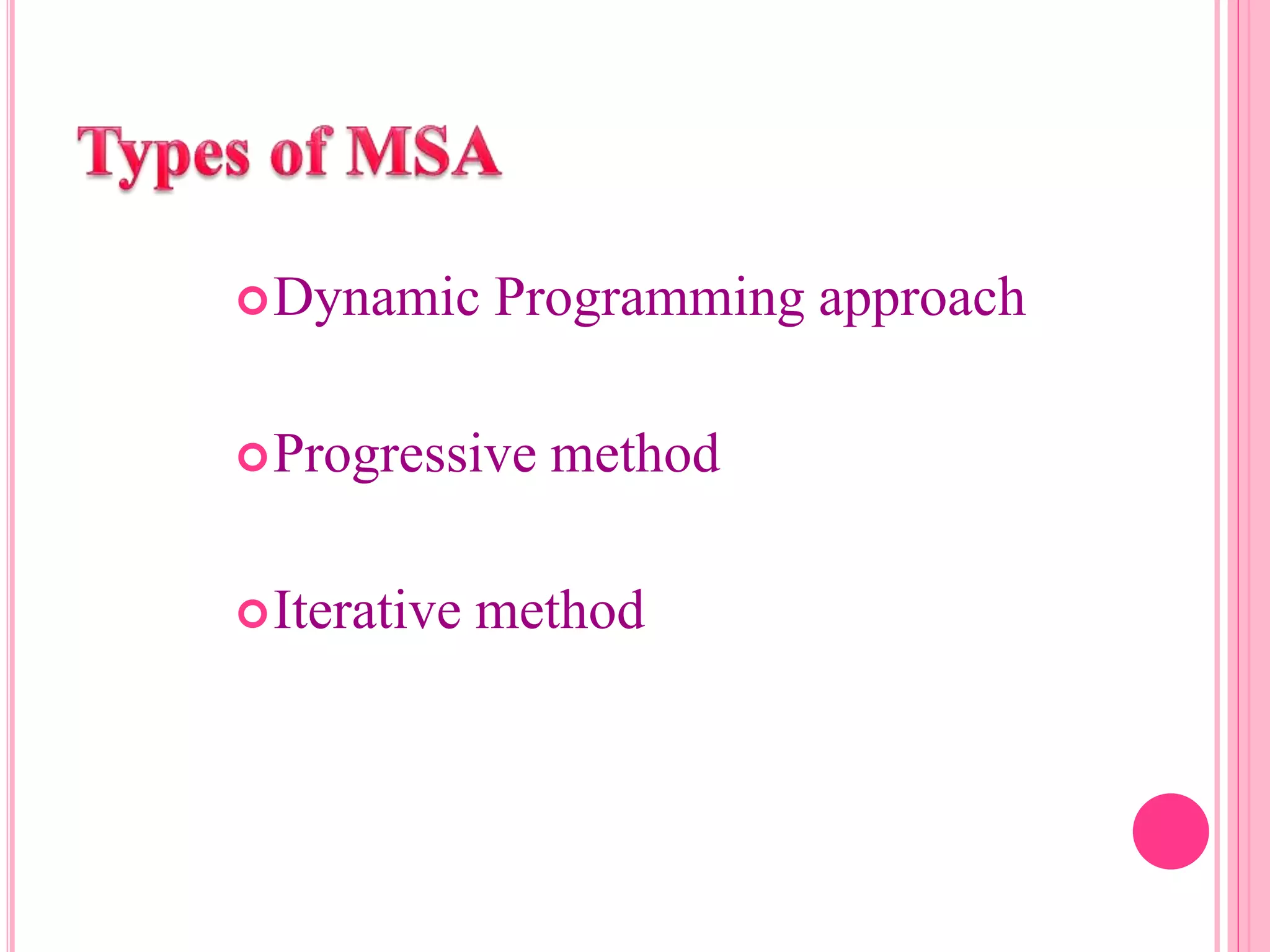 Types of MSA

Dynamic Programming approach

Progressive method

Iterative method